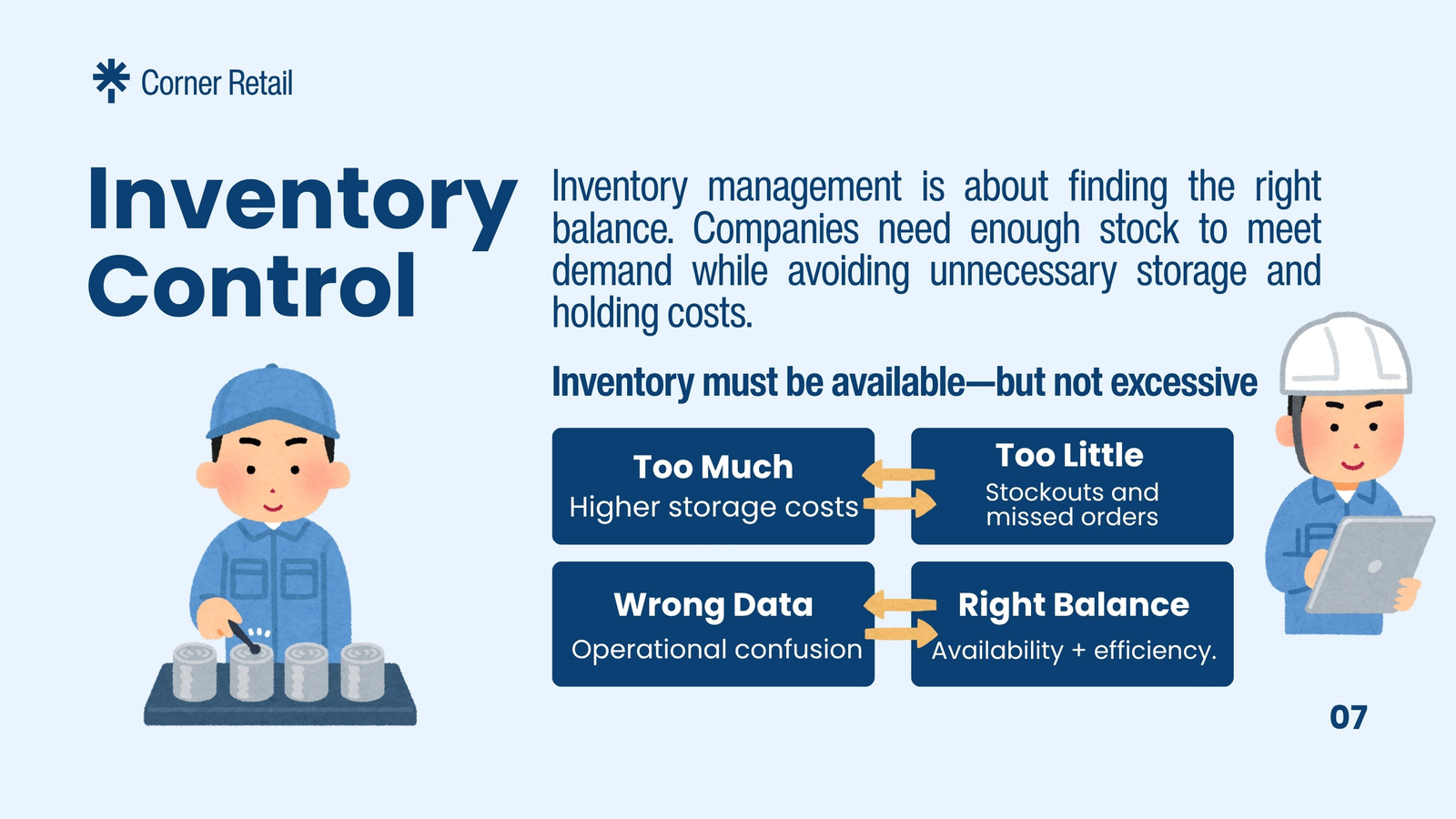 Corner Retail

Inventory Control

Inventory management is about finding the right balance. Companies need enough stock to meet demand while avoiding unnecessary storage and holding costs.

Inventory must be available—but not excessive

Too Much
Higher storage costs

Too Little
Stockouts and missed orders

Wrong Data
Operational confusion

Right Balance
Availability + efficiency.

07